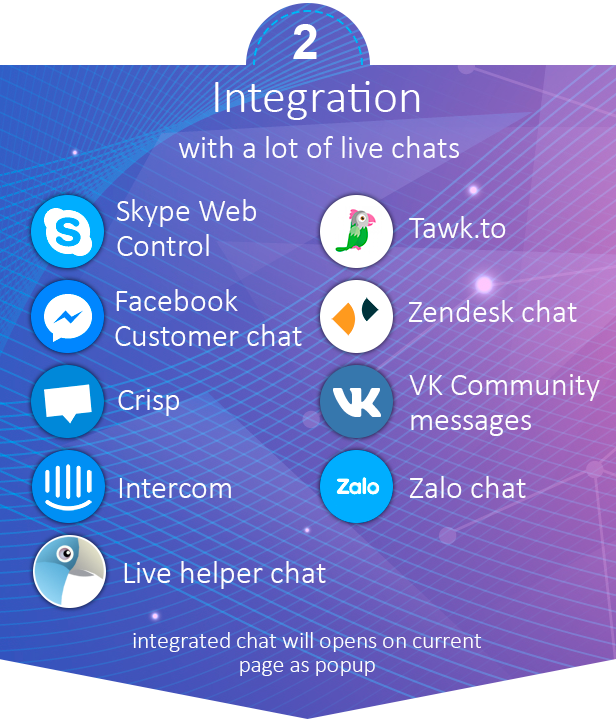 2

Integration

with a lot of live chats

Skype Web Control

Facebook Customer chat

Crisp

Intercom

Live helper chat

Tawk.to

Zendesk chat

VK Community messages

Zalo

Zalo chat

integrated chat will opens on current page as popup